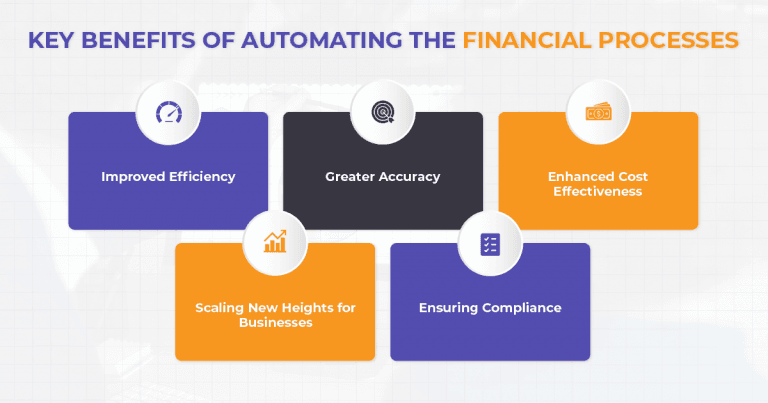 KEY BENEFITS OF AUTOMATING THE FINANCIAL PROCESSES

Improved Efficiency

Greater Accuracy

Enhanced Cost Effectiveness

Scaling New Heights for Businesses

Ensuring Compliance